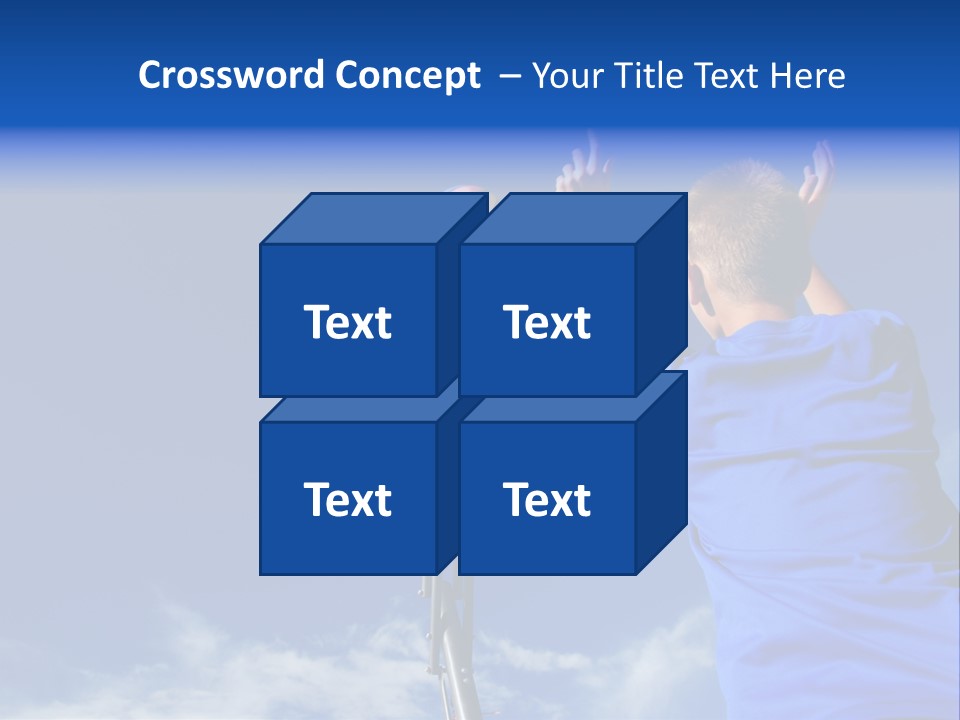 Crossword Concept – Your Title Text Here

Text

Text

Text

Text